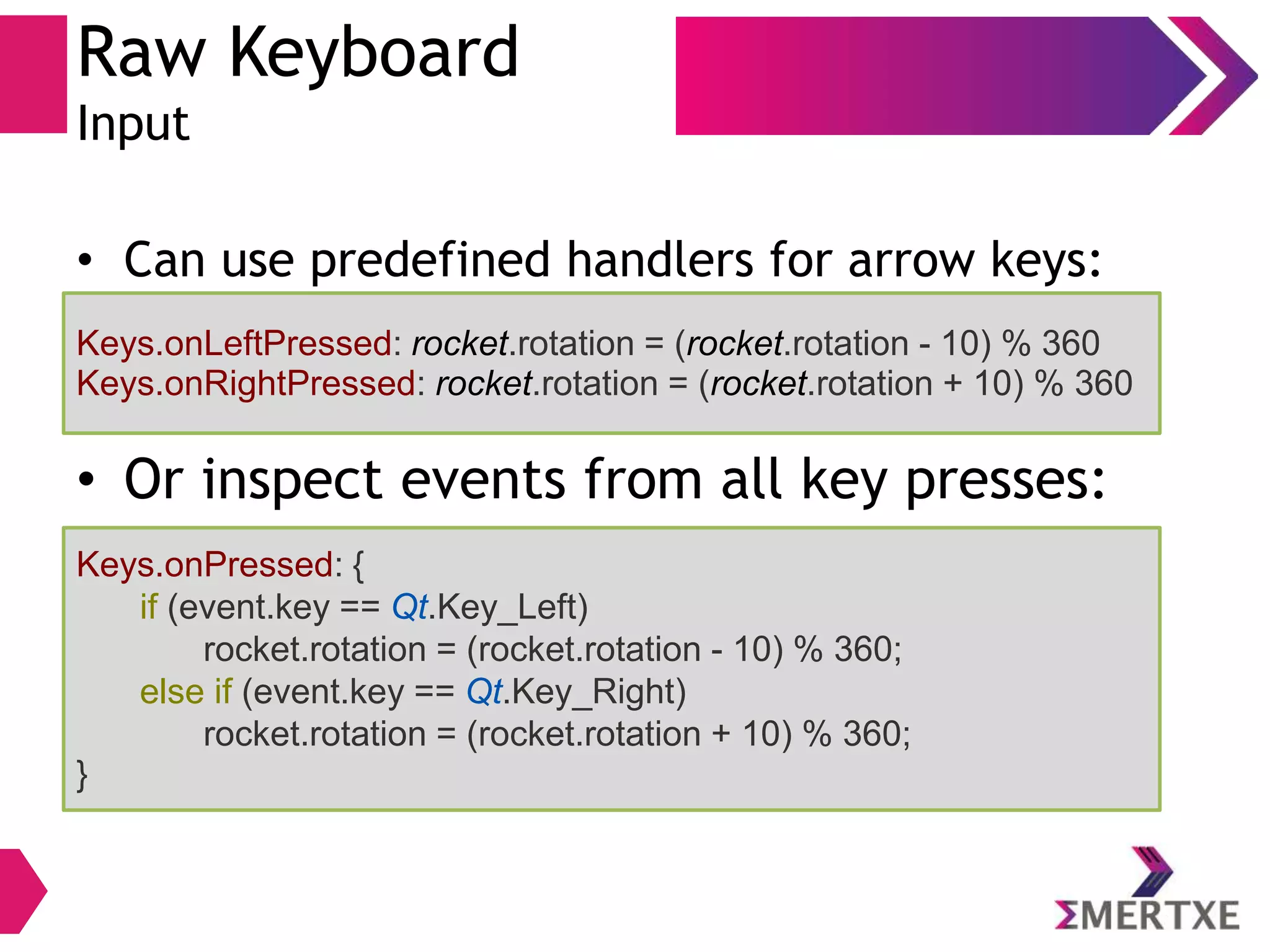 Raw Keyboard
Input

• Can use predefined handlers for arrow keys:

Keys.onLeftPressed: rocket.rotation = (rocket.rotation - 10) % 360
Keys.onRightPressed: rocket.rotation = (rocket.rotation + 10) % 360

• Or inspect events from all key presses:

Keys.onPressed: {
if (event.key == Qt.Key_Left)
rocket.rotation = (rocket.rotation - 10) % 360;
else if (event.key == Qt.Key_Right)
rocket.rotation = (rocket.rotation + 10) % 360;
}

ΣMERTXE